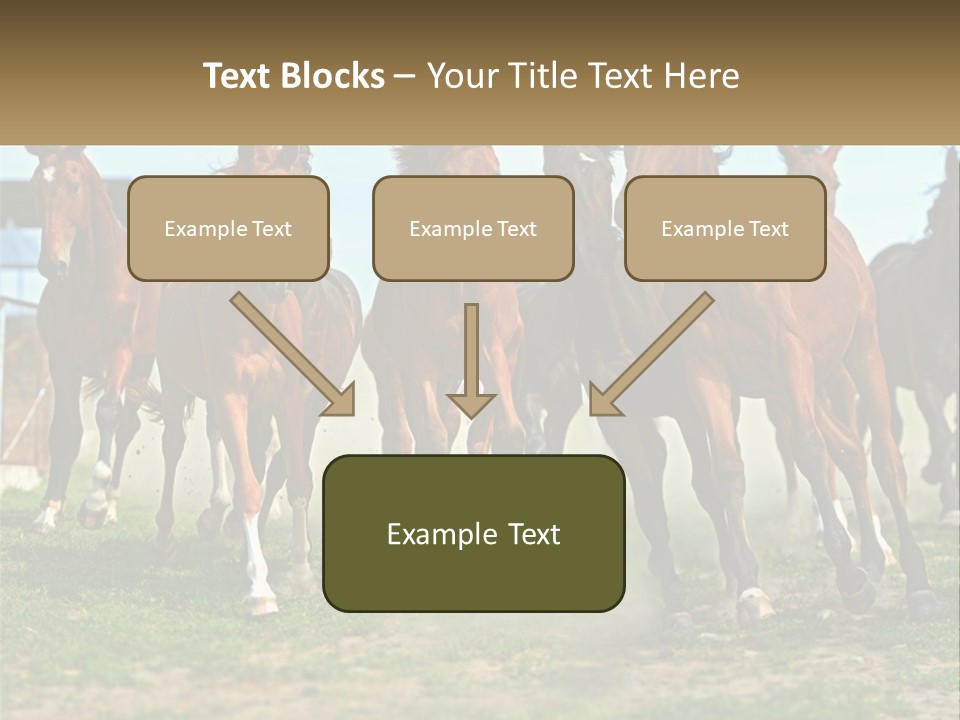 Text Blocks – Your Title Text Here

Example Text

Example Text

Example Text

Example Text